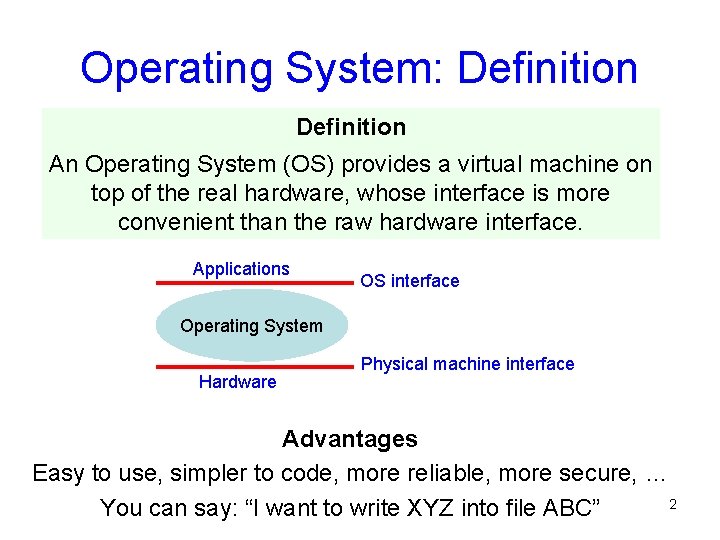 Operating System: Definition

Definition

An Operating System (OS) provides a virtual machine on top of the real hardware, whose interface is more convenient than the raw hardware interface.

Applications

OS interface

Operating System

Physical machine interface

Hardware

Advantages

Easy to use, simpler to code, more reliable, more secure, ...

You can say: “I want to write XYZ into file ABC”

2